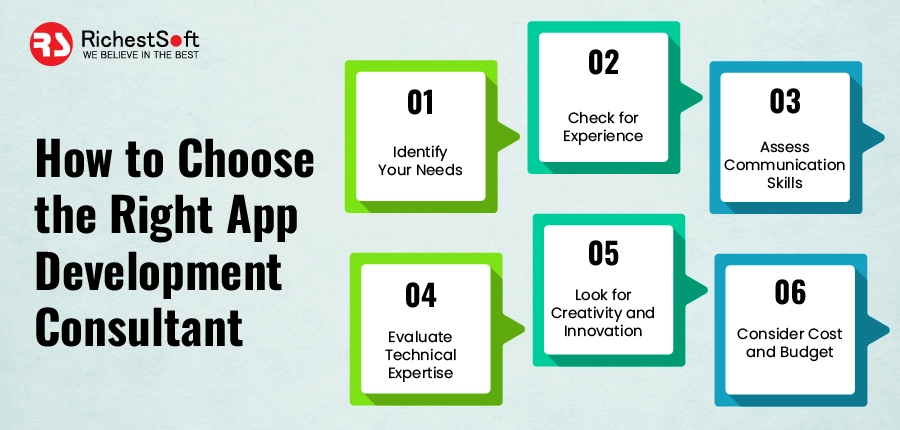 RS RichestSoft
WE BELIEVE IN THE BEST

How to Choose the Right App Development Consultant

01
Identify Your Needs

02
Check for Experience

03
Assess Communication Skills

04
Evaluate Technical Expertise

05
Look for Creativity and Innovation

06
Consider Cost and Budget